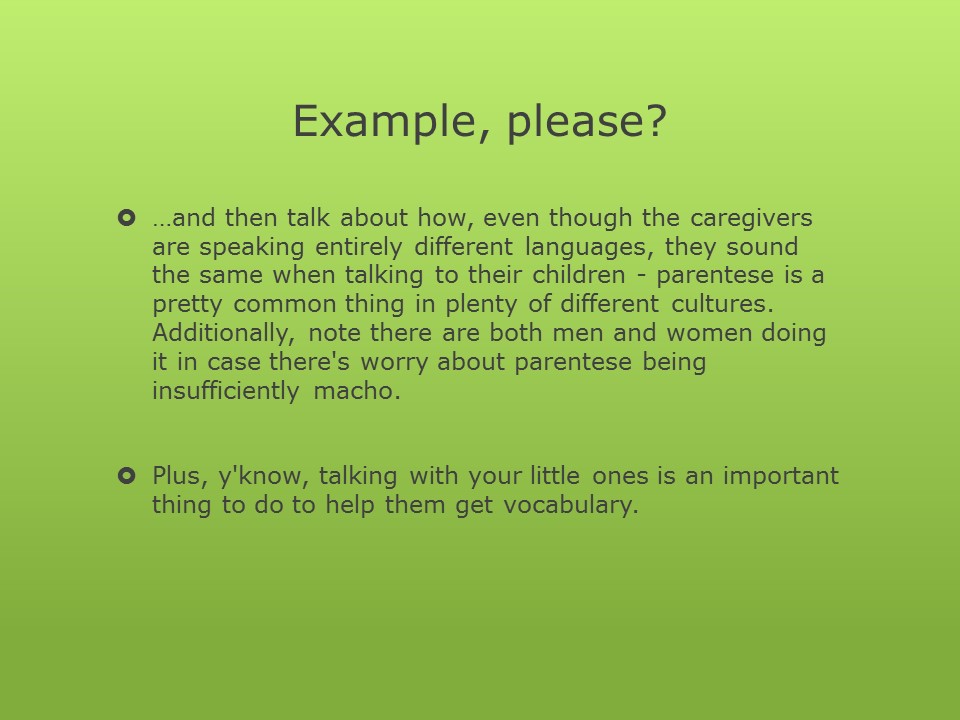 Example, please?

…and then talk about how, even though the caregivers are speaking entirely different languages, they sound the same when talking to their children - parentese is a pretty common thing in plenty of different cultures. Additionally, note there are both men and women doing it in case there's worry about parentese being insufficiently macho.

Plus, y'know, talking with your little ones is an important thing to do to help them get vocabulary.